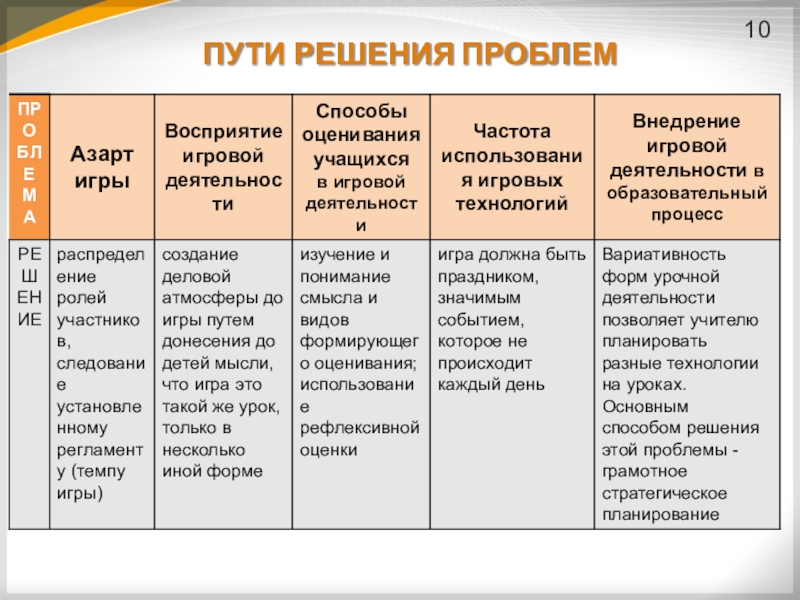 10

ПУТИ РЕШЕНИЯ ПРОБЛЕМ

| ПРОБЛЕМА | Азарт игры | Восприятие игровой деятельности | Способы оценивания учащихся в игровой деятельности | Частота использования игровых технологий | Внедрение игровой деятельности в образовательный процесс |
|---|---|---|---|---|---|
| РЕШЕНИЕ | распределение ролей участников, следование установленному регламенту (темпу игры) | создание деловой атмосферы до игры путем донесения до детей мысли, что игра это такой же урок, только в несколько иной форме | изучение и понимание смысла и видов формирующего оценивания; использование рефлексивной оценки | игра должна быть праздником, значимым событием, которое не происходит каждый день | Вариативность форм урочной деятельности позволяет учителю планировать разные технологии на уроках. Основным способом решения этой проблемы - грамотное стратегическое планирование |